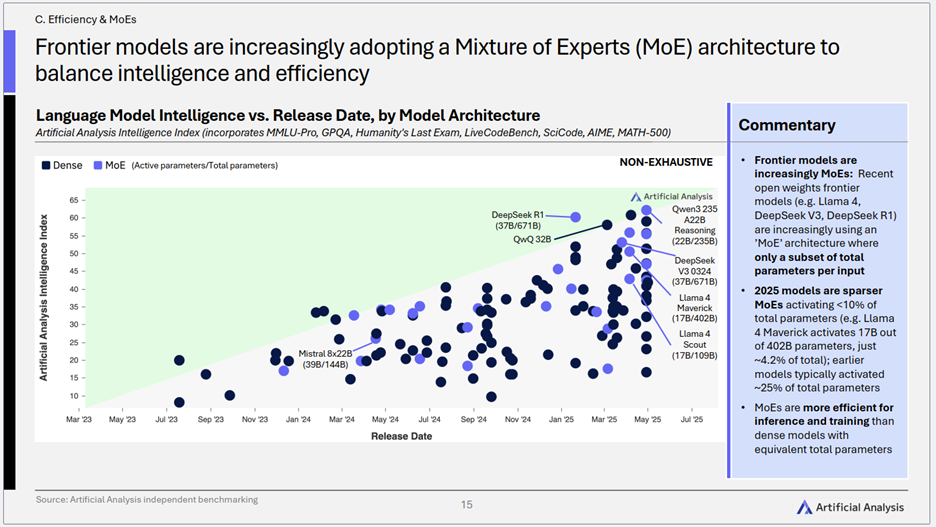 C. Efficiency & MoEs

Frontier models are increasingly adopting a Mixture of Experts (MoE) architecture to balance intelligence and efficiency

Language Model Intelligence vs. Release Date, by Model Architecture

Artificial Analysis Intelligence Index (incorporates MMLU-Pro, GPQA, Humanity's Last Exam, LiveCodeBench, SciCode, AIME, MATH-500)

Dense MoE (Active parameters/Total parameters)

NON-EXHAUSTIVE

Artificial Analysis

Artificial Analysis Intelligence Index

65
60
55
50
45
40
35
30
25
20
15
10

DeepSeek R1 (37B/671B)

QwQ 32B

Qwen3 235 A22B Reasoning (22B/235B)

DeepSeek V3 0324 (37B/671B)

Llama 4 Maverick (17B/402B)

Llama 4 Scout (17B/109B)

Mistral 8x22B (39B/144B)

Mar '23 May '23 Jul '23 Sep '23 Nov '23 Jan '24 Mar '24 May '24 Jul '24 Sep '24 Nov '24 Jan '25 Mar '25 May '25 Jul '25

Release Date

Commentary

• Frontier models are increasingly MoEs: Recent open weights frontier models (e.g. Llama 4, DeepSeek V3, DeepSeek R1) are increasingly using an 'MoE' architecture where only a subset of total parameters per input

• 2025 models are sparser MoEs activating <10% of total parameters (e.g. Llama 4 Maverick activates 17B out of 402B parameters, just ~4.2% of total); earlier models typically activated ~25% of total parameters

• MoEs are more efficient for inference and training than dense models with equivalent total parameters

Source: Artificial Analysis independent benchmarking

15

Artificial Analysis